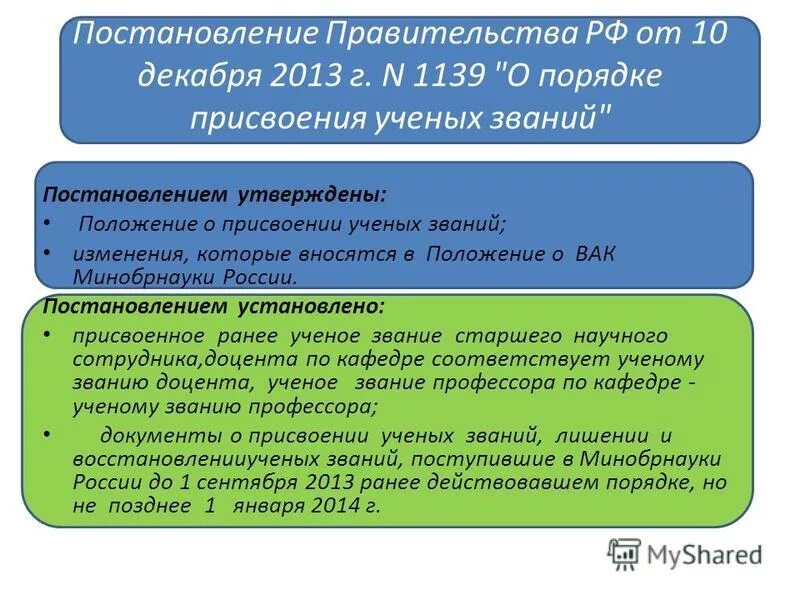 Постановление Правительства РФ от 10 декабря 2013 г. N 1139 "О порядке присвоения ученых званий"

Постановлением утверждены:
• Положение о присвоении ученых званий;
• изменения, которые вносятся в Положение о ВАК Минобрнауки России.

Постановлением установлено:
• присвоенное ранее ученое звание старшего научного сотрудника,доцента по кафедре соответствует ученому званию доцента, ученое звание профессора по кафедре - ученому званию профессора;
• документы о присвоении ученых званий, лишении и восстановленииученых званий, поступившие в Минобрнауки России до 1 сентября 2013 ранее действовавшем порядке, но не позднее 1 января 2014 г.

MyShared